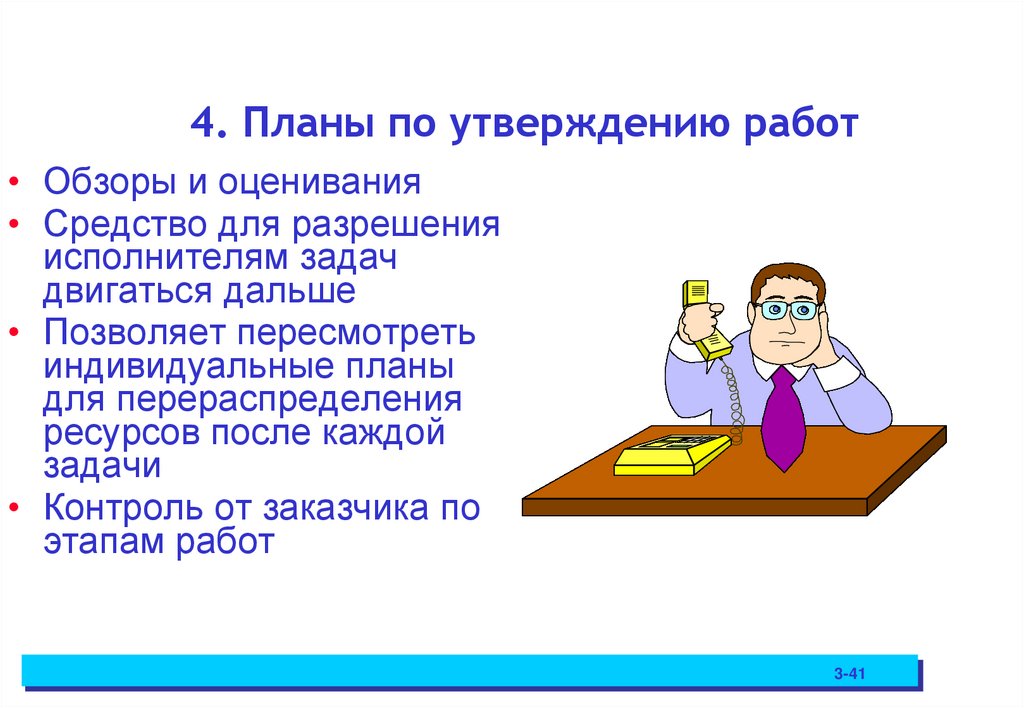 4. Планы по утверждению работ

• Обзоры и оценивания
• Средство для разрешения исполнителям задач двигаться дальше
• Позволяет пересмотреть индивидуальные планы для перераспределения ресурсов после каждой задачи
• Контроль от заказчика по этапам работ

3-41